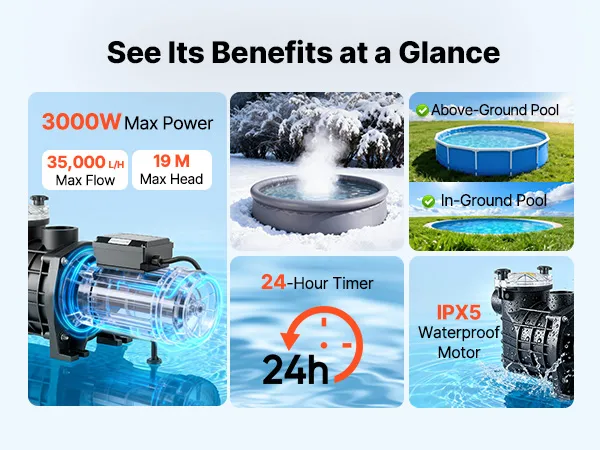 See Its Benefits at a Glance

3000W Max Power

35,000 L/H
Max Flow

19 M
Max Head

Above-Ground Pool

In-Ground Pool

24-Hour Timer

24h

IPX5
Waterproof
Motor